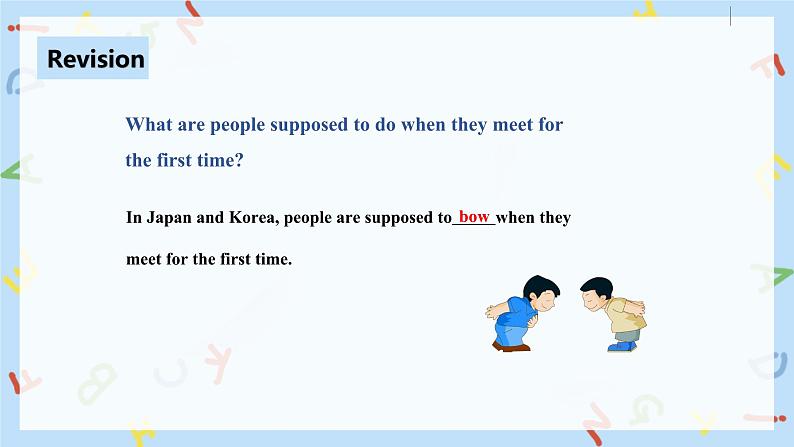 Revision

What are people supposed to do when they meet for the first time?

In Japan and Korea, people are supposed to bow when they meet for the first time.